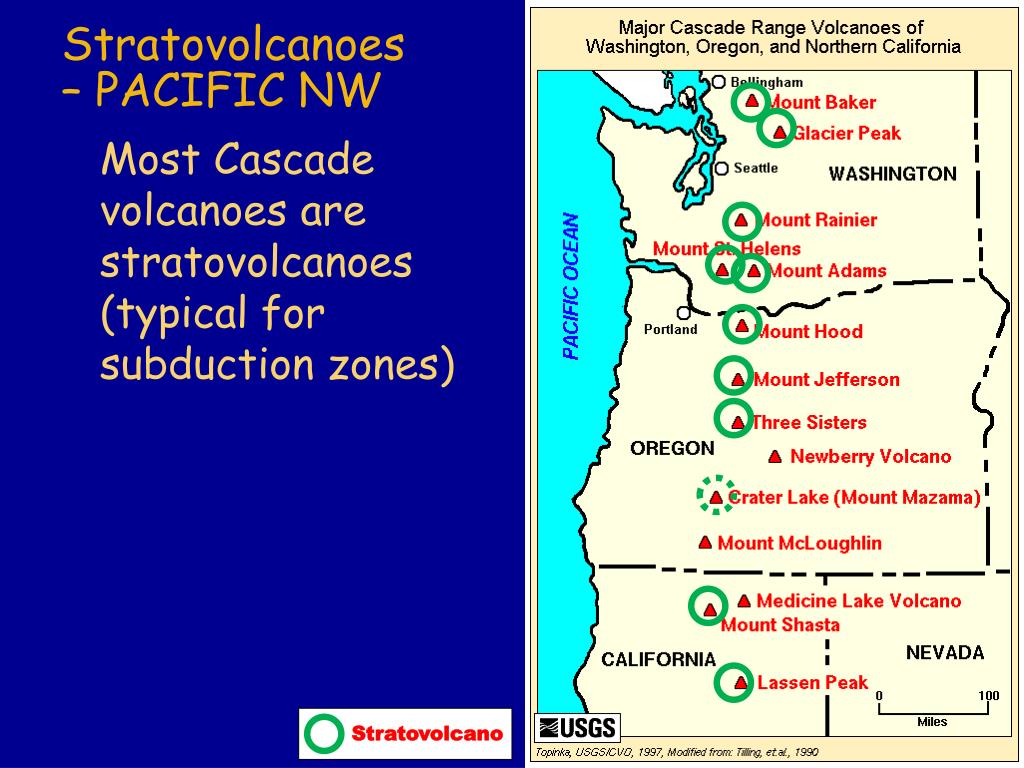 Stratovolcanoes – PACIFIC NW

Most Cascade volcanoes are stratovolcanoes (typical for subduction zones)

Stratovolcano

Major Cascade Range Volcanoes of Washington, Oregon, and Northern California

Bellingham
Mount Baker
Glacier Peak
Seattle
WASHINGTON
Mount Rainier
Mount St. Helens
Mount Adams
PACIFIC OCEAN
Portland
Mount Hood
Mount Jefferson
Three Sisters
OREGON
Newberry Volcano
Crater Lake (Mount Mazama)
Mount McLoughlin
Medicine Lake Volcano
Mount Shasta
CALIFORNIA
NEVADA
Lassen Peak
0
100
Miles
USGS
Topinka, USGS/CVO, 1997, Modified from: Tilling, et.al., 1990